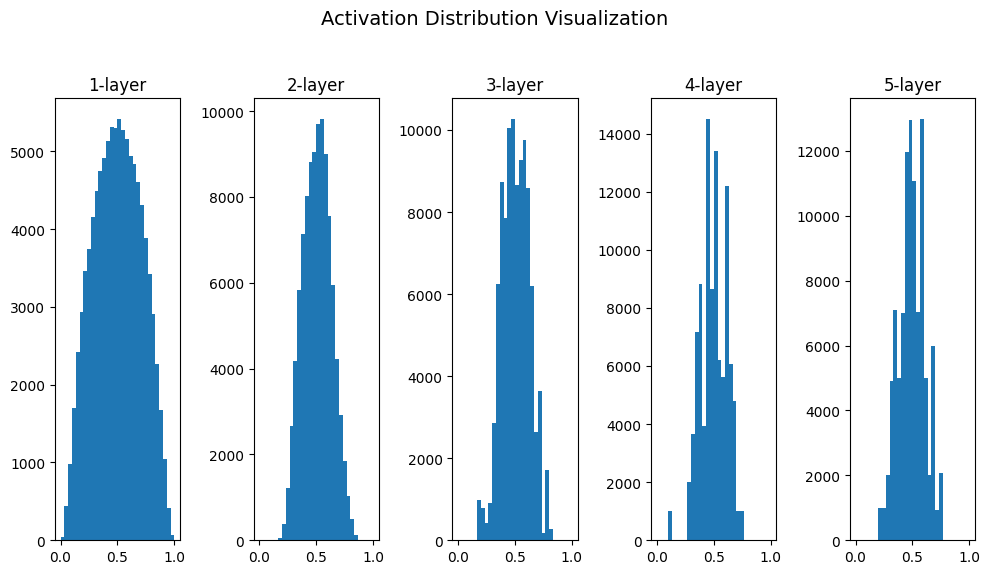 Activation Distribution Visualization

1-layer

5000
4000
3000
2000
1000
0

0.0 0.5 1.0

2-layer

10000
8000
6000
4000
2000
0

0.0 0.5 1.0

3-layer

10000
8000
6000
4000
2000
0

0.0 0.5 1.0

4-layer

14000
12000
10000
8000
6000
4000
2000
0

0.0 0.5 1.0

5-layer

12000
10000
8000
6000
4000
2000
0

0.0 0.5 1.0